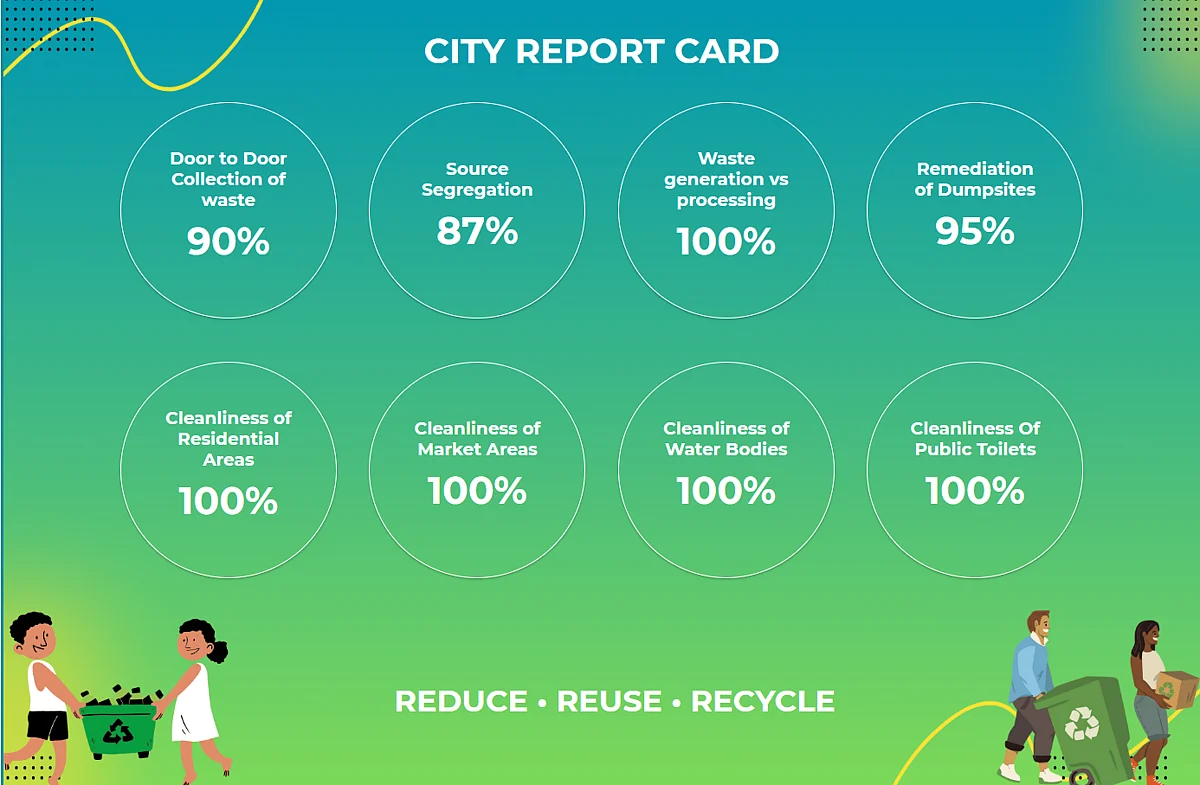 CITY REPORT CARD

Door to Door Collection of waste
90%

Source Segregation
87%

Waste generation vs processing
100%

Remediation of Dumpsites
95%

Cleanliness of Residential Areas
100%

Cleanliness of Market Areas
100%

Cleanliness of Water Bodies
100%

Cleanliness Of Public Toilets
100%

REDUCE • REUSE • RECYCLE